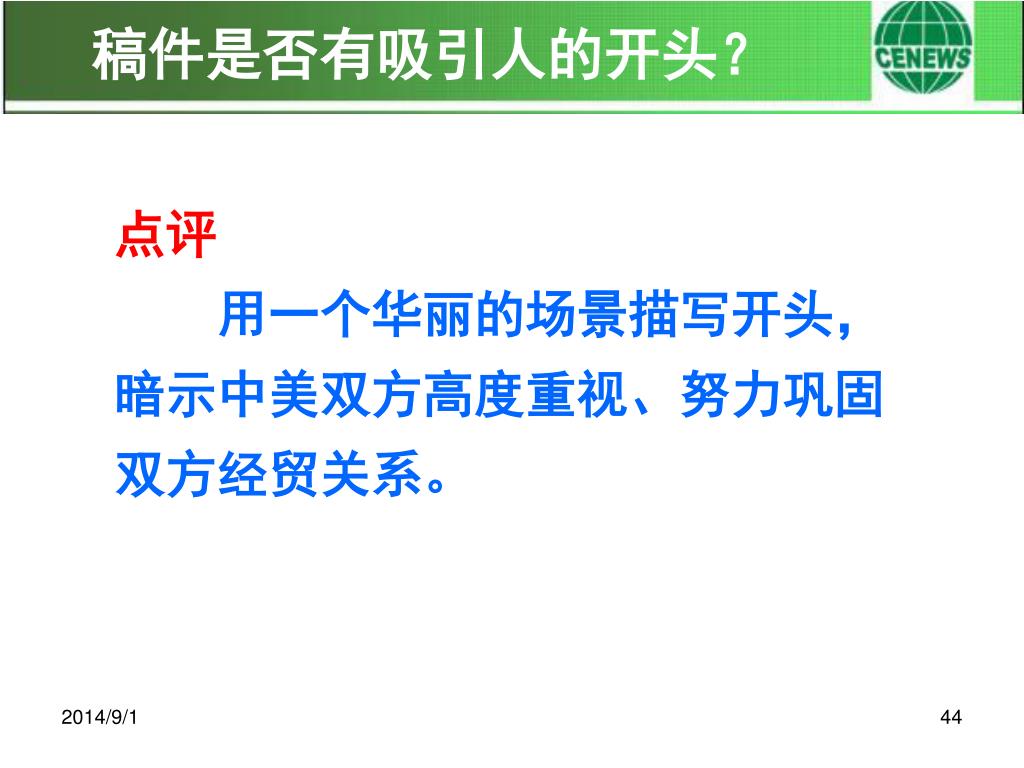 稿件是否有吸引人的开头？

CENEWS

点评

用一个华丽的场景描写开头，暗示中美双方高度重视、努力巩固双方经贸关系。

2014/9/1

44